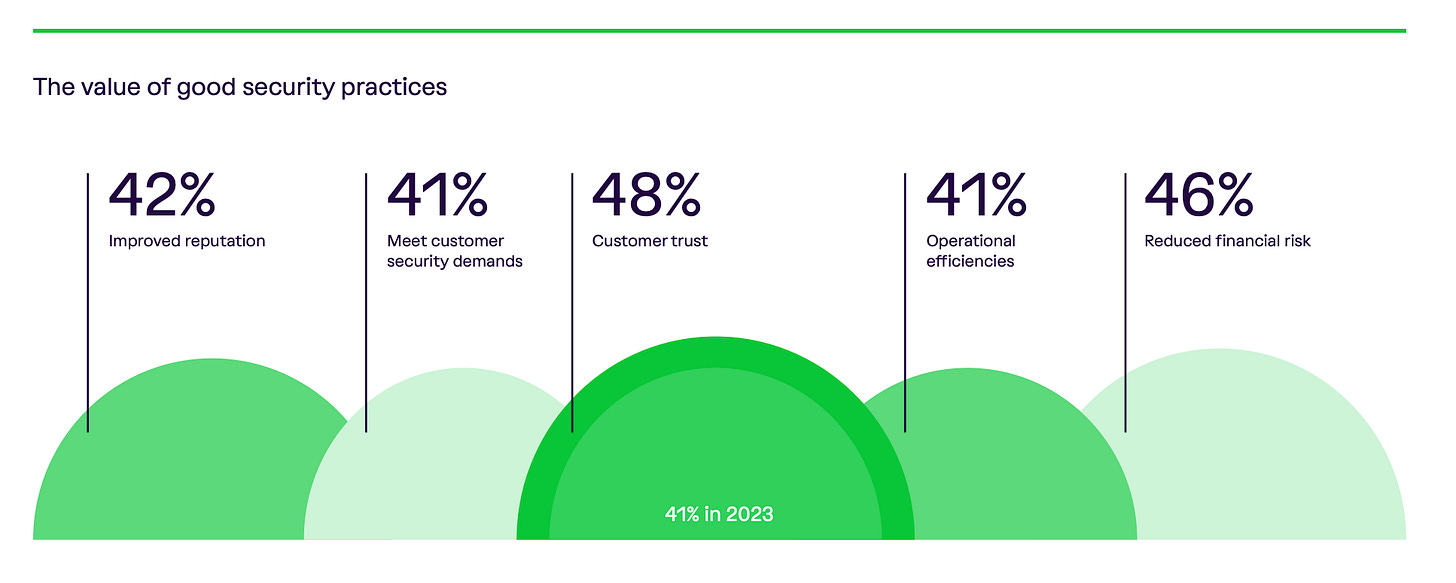 The value of good security practices

42%
Improved reputation

41%
Meet customer security demands

48%
Customer trust

41%
Operational efficiencies

46%
Reduced financial risk

41% in 2023